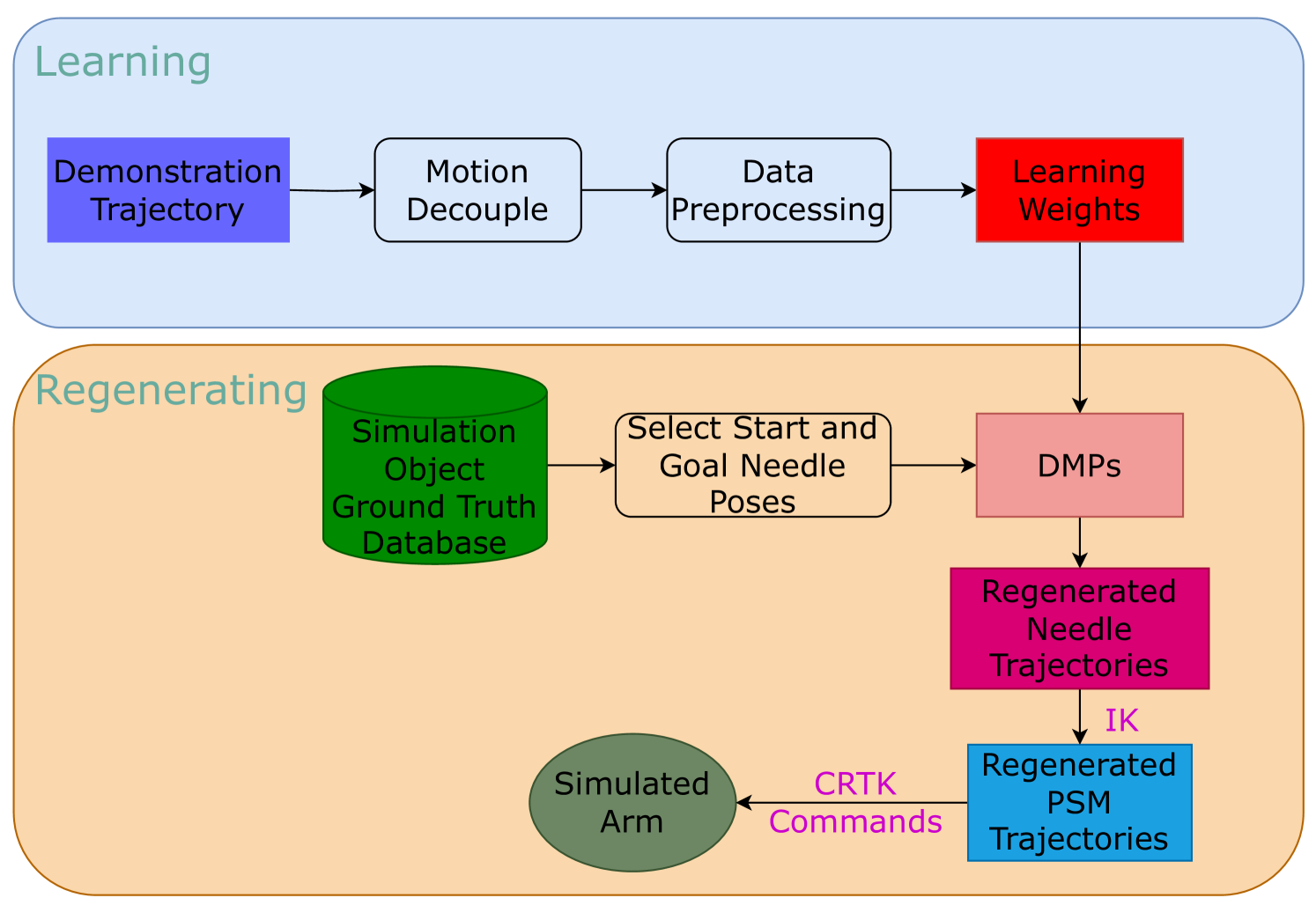 Learning

Demonstration Trajectory

Motion Decouple

Data Preprocessing

Learning Weights

Regenerating

Simulation Object Ground Truth Database

Select Start and Goal Needle Poses

DMPs

Regenerated Needle Trajectories

IK

Regenerated PSM Trajectories

CRTK Commands

Simulated Arm